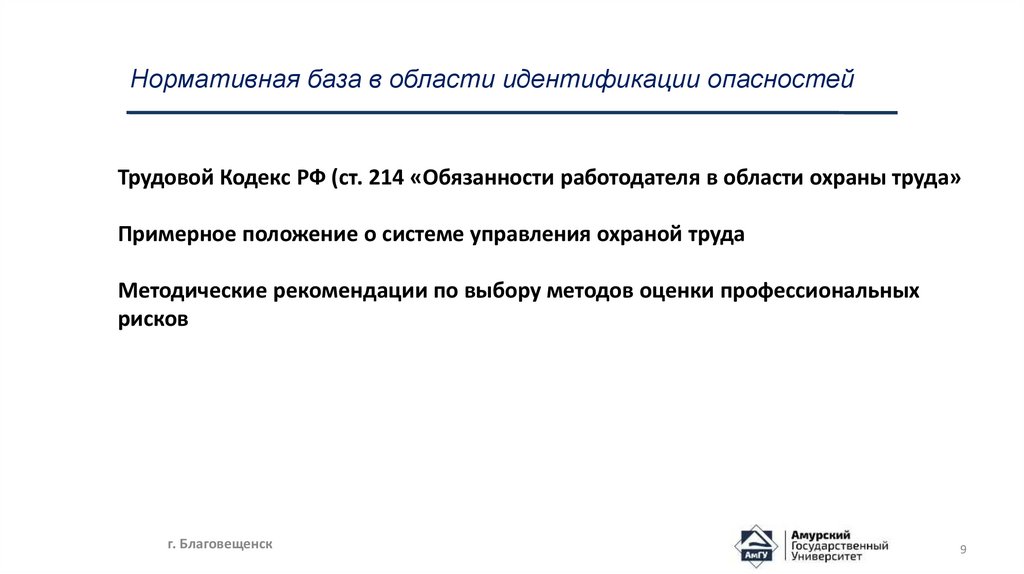 Нормативная база в области идентификации опасностей

Трудовой Кодекс РФ (ст. 214 «Обязанности работодателя в области охраны труда»

Примерное положение о системе управления охраной труда

Методические рекомендации по выбору методов оценки профессиональных рисков

г. Благовещенск

АмГУ

Амурский Государственный Университет

9